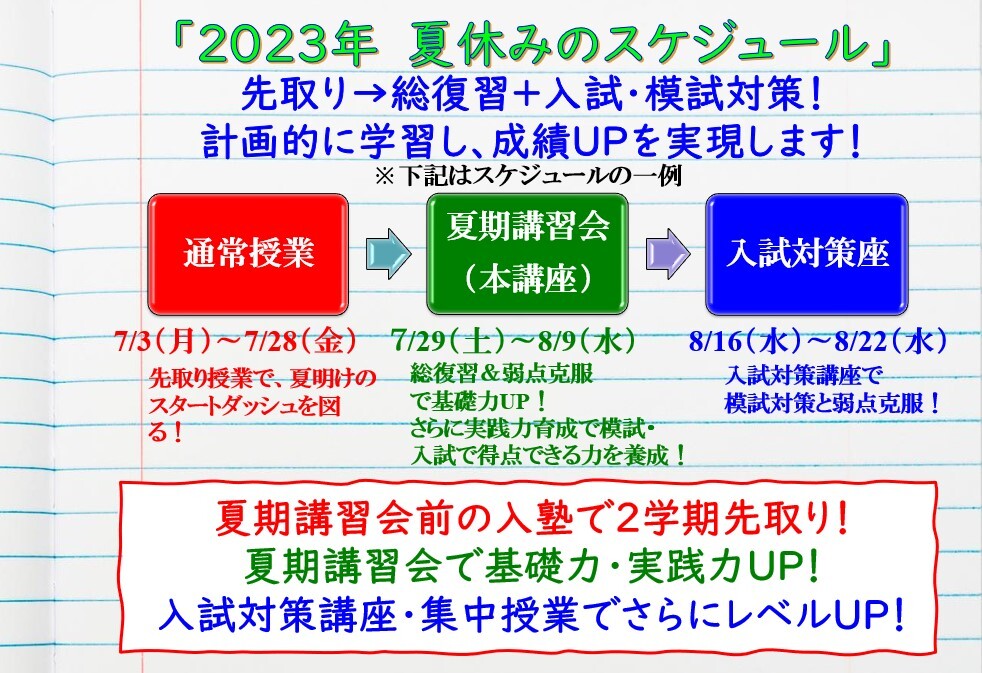 「2023年 夏休みのスケジュール」

先取り→総復習+入試・模試対策！
計画的に学習し、成績UPを実現します！

※下記はスケジュールの一例

通常授業

夏期講習会
（本講座）

入試対策座

7/3（月）～7/28（金）
先取り授業で、夏明けのスタートダッシュを図る！

7/29（土）～8/9（水）
総復習＆弱点克服で基礎力UP！
さらに実践力育成で模試・入試で得点できる力を養成！

8/16（水）～8/22（水）
入試対策講座で模試対策と弱点克服！

夏期講習会前の入塾で2学期先取り！
夏期講習会で基礎力・実践力UP！
入試対策講座・集中授業でさらにレベルUP！